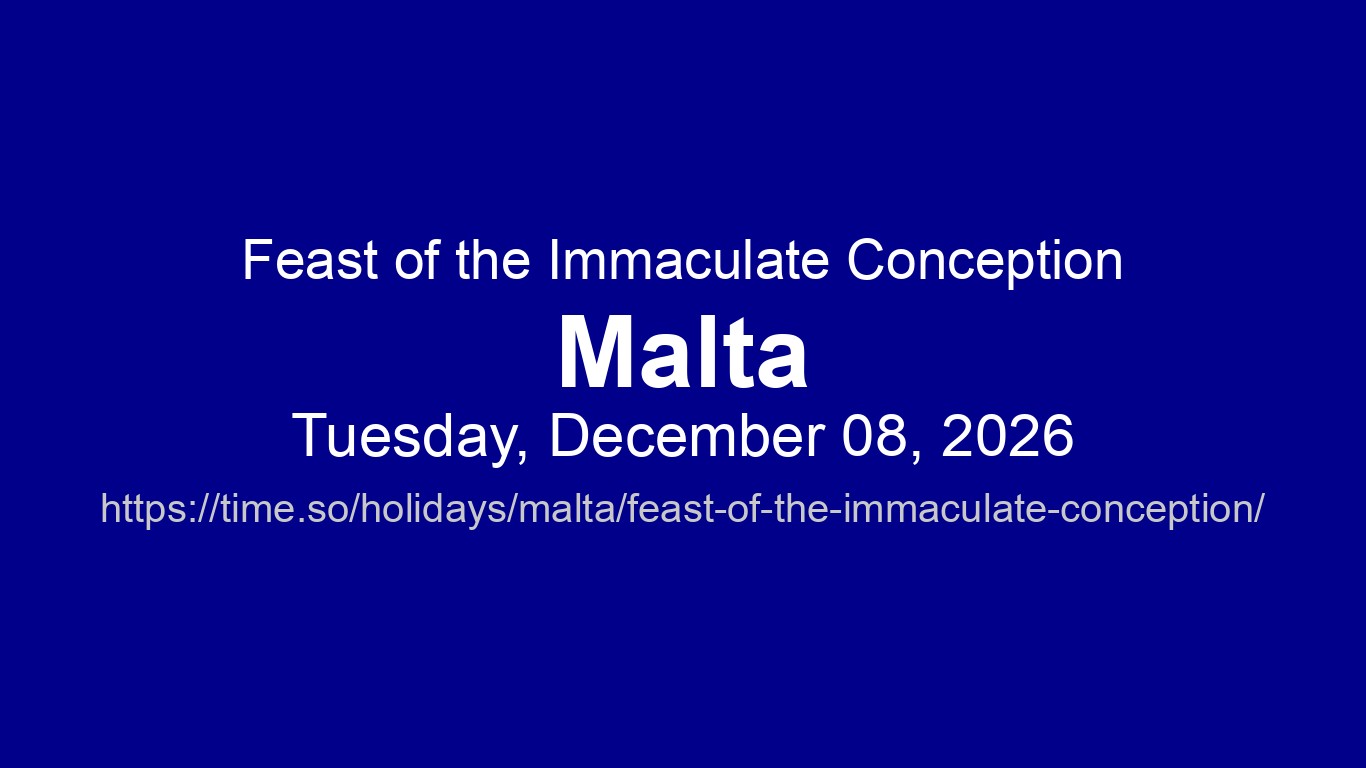 Feast of the Immaculate Conception

Malta

Tuesday, December 08, 2026

https://time.so/holidays/malta/feast-of-the-immaculate-conception/